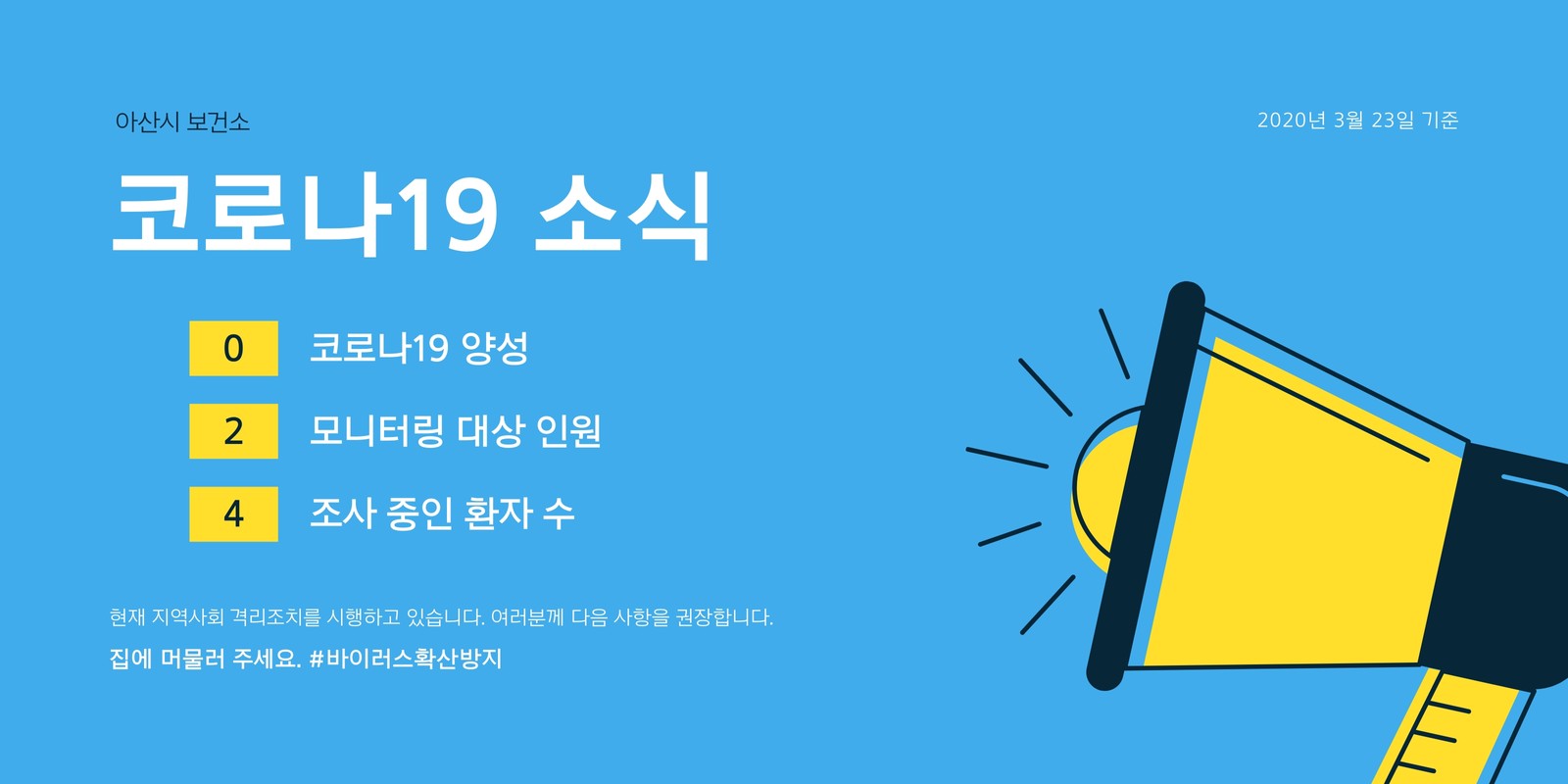 아산시 보건소

2020년 3월 23일 기준

코로나19 소식

0 코로나19 양성

2 모니터링 대상 인원

4 조사 중인 환자 수

현재 지역사회 격리조치를 시행하고 있습니다. 여러분께 다음 사항을 권장합니다.

집에 머물러 주세요. #바이러스확산방지